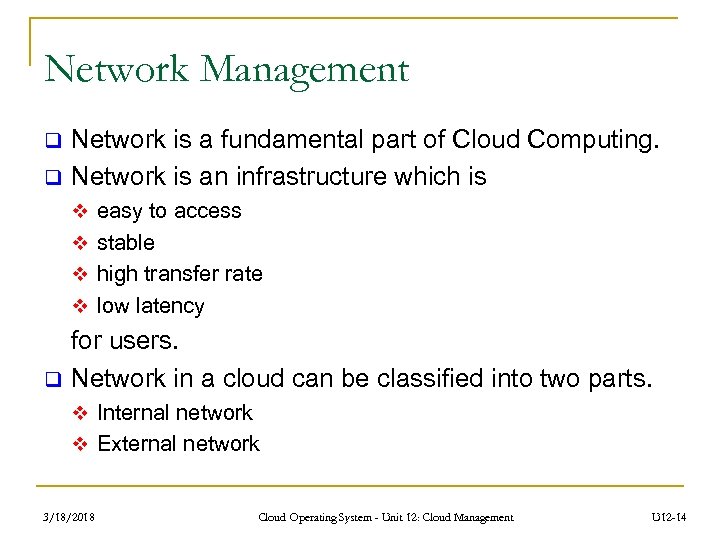 Network Management

❑ Network is a fundamental part of Cloud Computing.

❑ Network is an infrastructure which is

❖ easy to access

❖ stable

❖ high transfer rate

❖ low latency

for users.

❑ Network in a cloud can be classified into two parts.

❖ Internal network

❖ External network

3/18/2018

Cloud Operating System - Unit 12: Cloud Management

U12-14